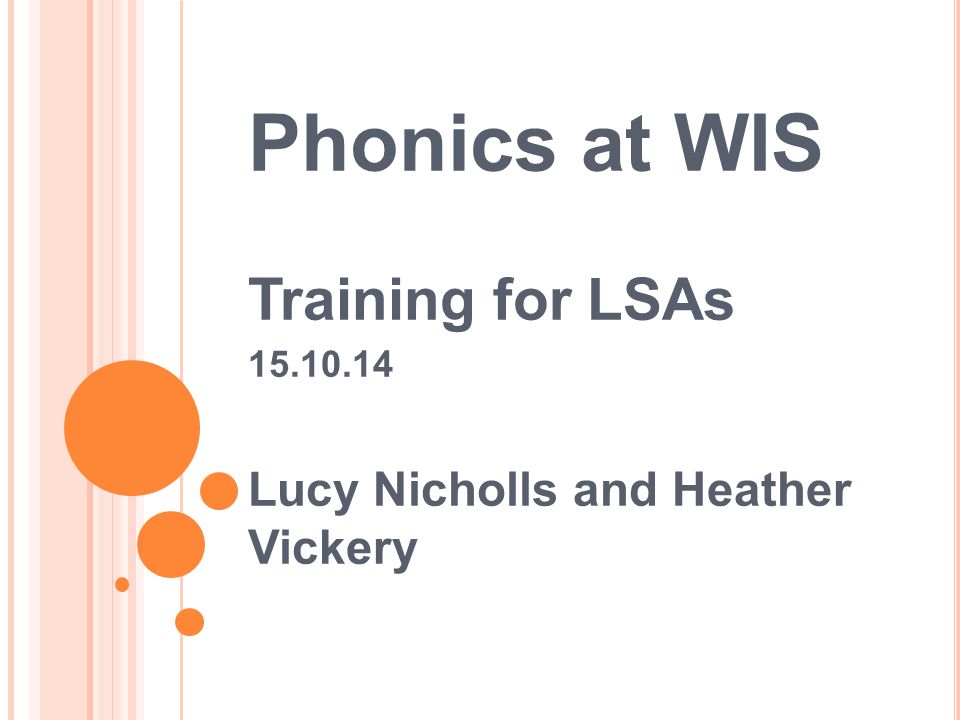 Phonics at WIS

Training for LSAs
15.10.14

Lucy Nicholls and Heather Vickery